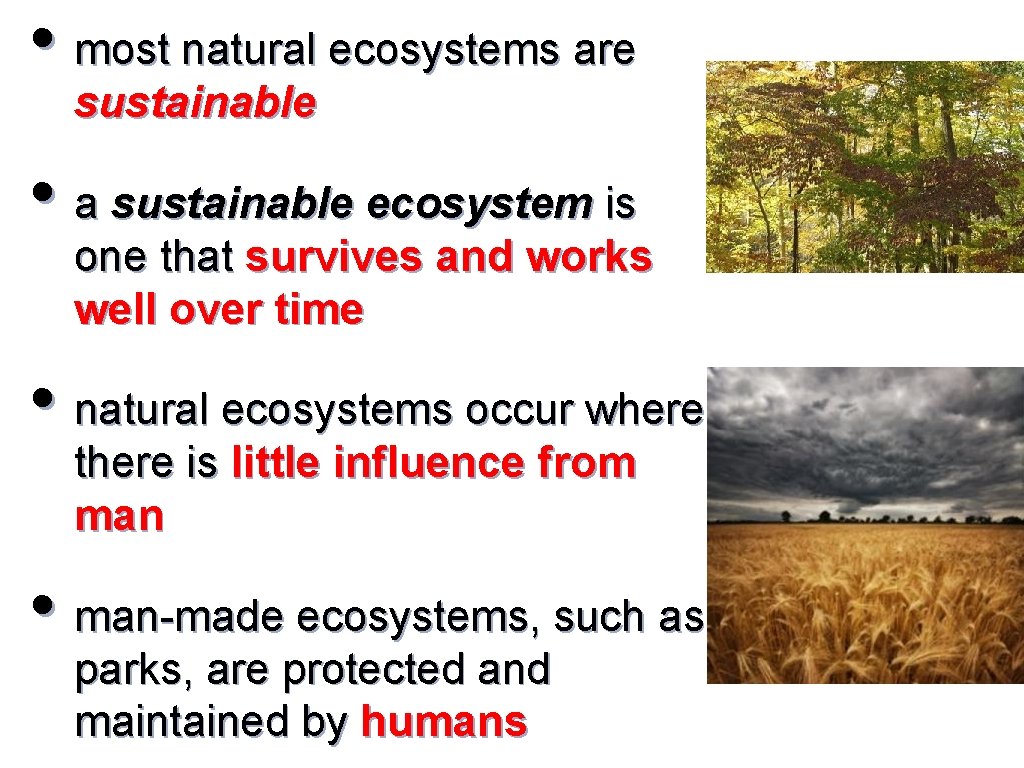 • most natural ecosystems are sustainable

• a sustainable ecosystem is one that survives and works well over time

• natural ecosystems occur where there is little influence from man

• man-made ecosystems, such as parks, are protected and maintained by humans